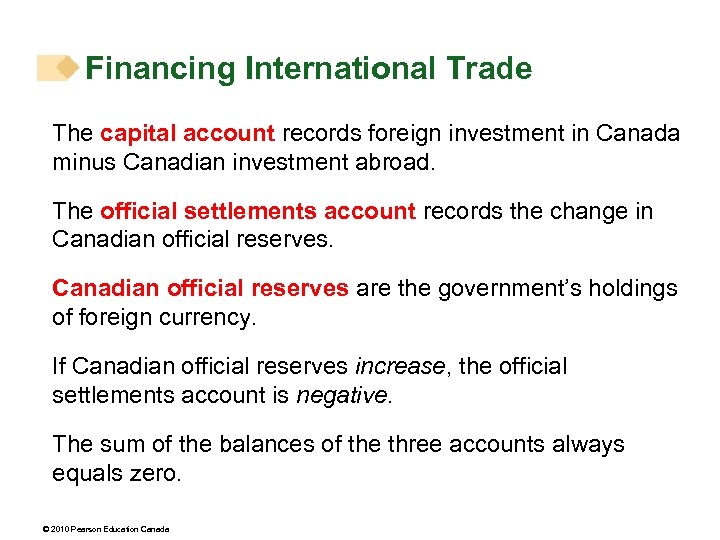 Financing International Trade

The capital account records foreign investment in Canada minus Canadian investment abroad.

The official settlements account records the change in Canadian official reserves.

Canadian official reserves are the government's holdings of foreign currency.

If Canadian official reserves increase, the official settlements account is negative.

The sum of the balances of the three accounts always equals zero.

© 2010 Pearson Education Canada